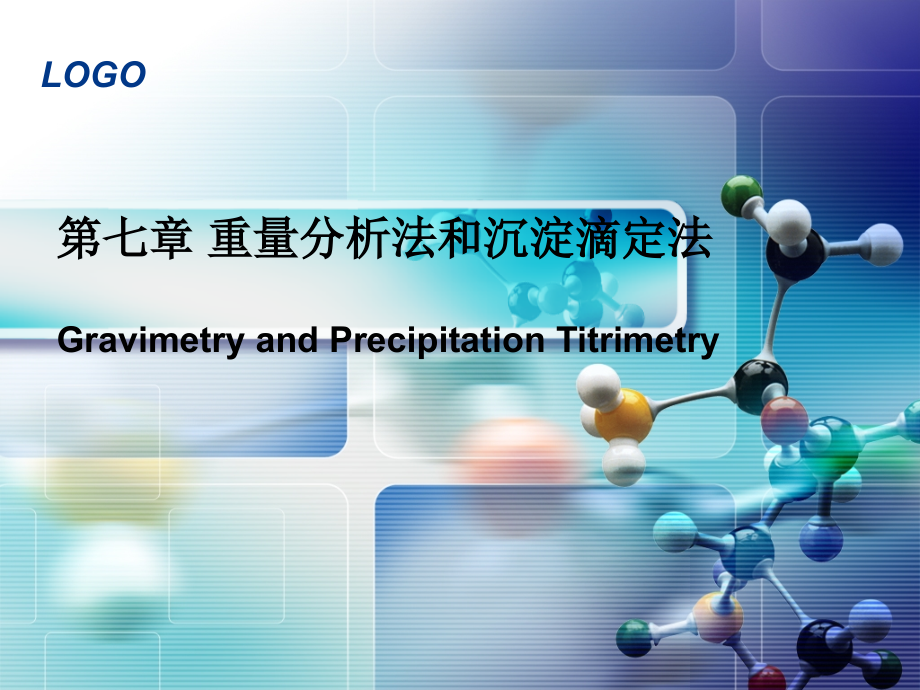 LOGO

第七章 重量分析法和沉淀滴定法

Gravimetry and Precipitation Titrimetry